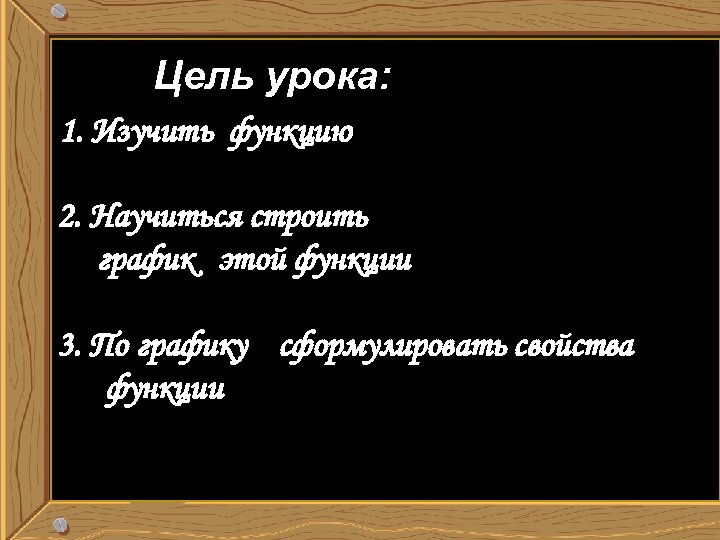 Цель урока:

1. Изучить функцию

2. Научиться строить график этой функции

3. По графику сформулировать свойства функции